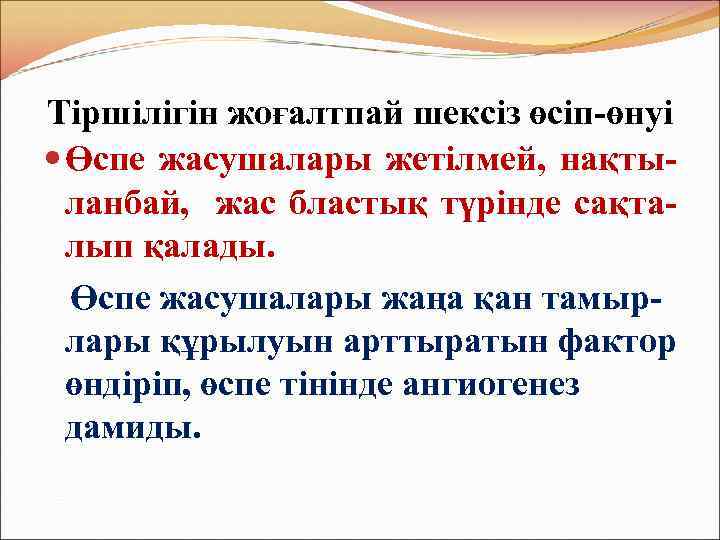 Тіршілігін жоғалтпай шексіз өсіп-өнуі

• Өспе жасушалары жетілмей, нақтыланбай, жас бластық түрінде сақталып қалады.

Өспе жасушалары жаңа қан тамырлары құрылуын арттыратын фактор өндіріп, өспе тінінде ангиогенез дамиды.